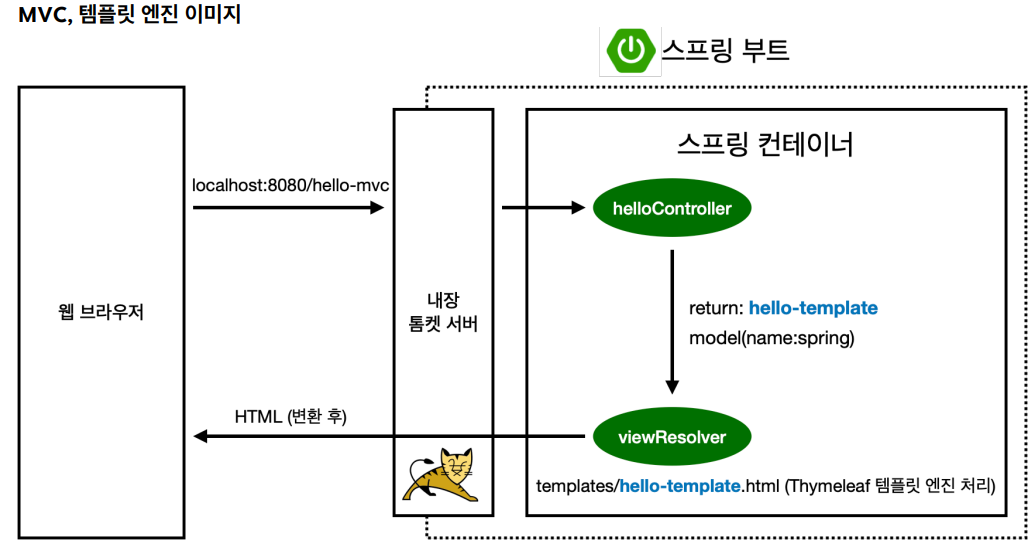 MVC, 템플릿 엔진 이미지

스프링 부트

웹 브라우저

localhost:8080/hello-mvc

내장
톰켓 서버

스프링 컨테이너

helloController

return: hello-template
model(name:spring)

viewResolver

HTML (변환 후)

templates/hello-template.html (Thymeleaf 템플릿 엔진 처리)